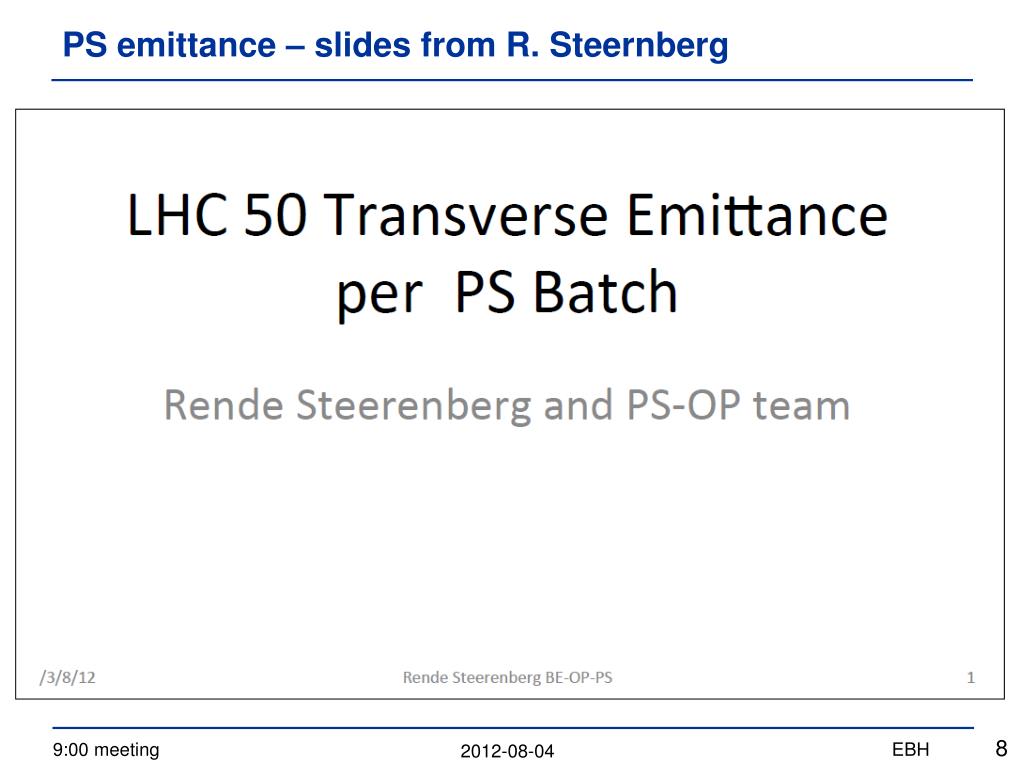 PS emittance – slides from R. Steernberg

LHC 50 Transverse Emittance per PS Batch

Rende Steerenberg and PS-OP team

/3/8/12

Rende Steerenberg BE-OP-PS

1

9:00 meeting

2012-08-04

EBH

8